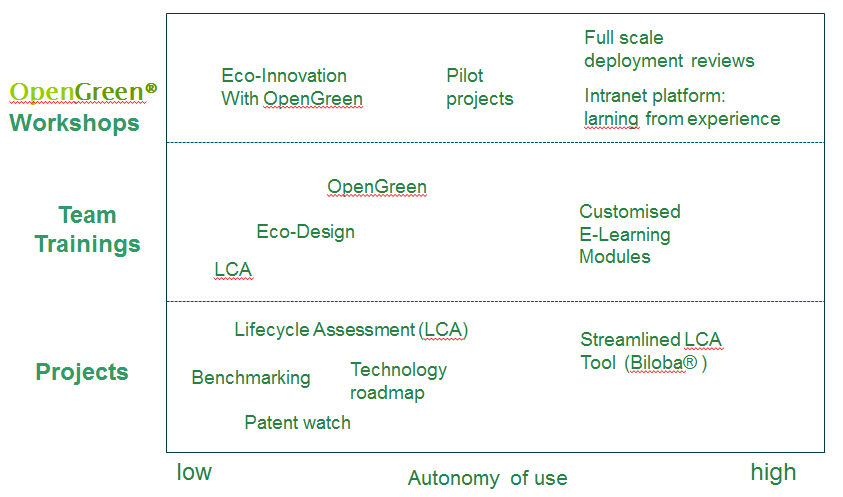 OpenGreen®
Workshops

Eco-Innovation
With OpenGreen

Pilot
projects

Full scale
deployment reviews

Intranet platform:
larning from experience

Team
Trainings

OpenGreen

Eco-Design

LCA

Customised
E-Learning
Modules

Projects

Lifecycle Assessment (LCA)

Benchmarking

Technology
roadmap

Patent watch

Streamlined LCA
Tool (Biloba® )

low

Autonomy of use

high